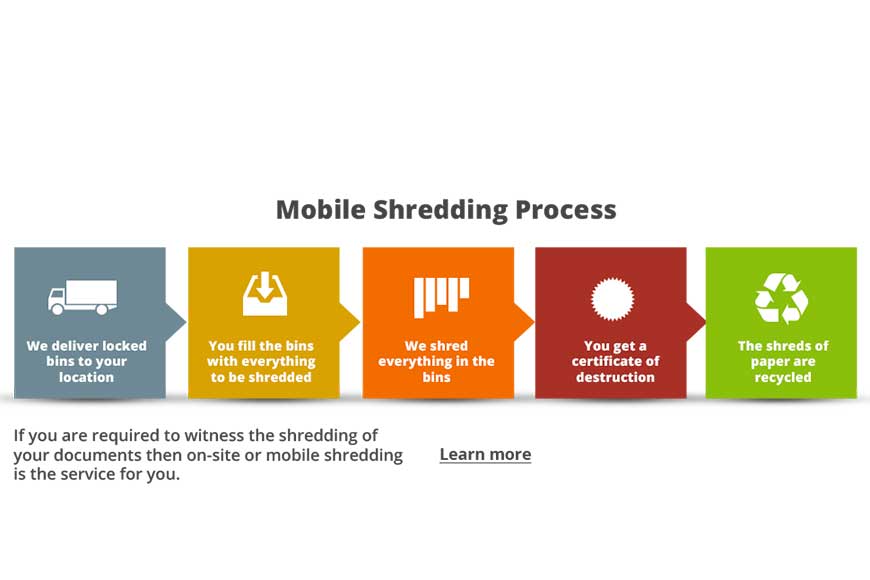 Mobile Shredding Process

We deliver locked bins to your location

You fill the bins with everything to be shredded

We shred everything in the bins

You get a certificate of destruction

The shreds of paper are recycled

If you are required to witness the shredding of your documents then on-site or mobile shredding is the service for you.

Learn more